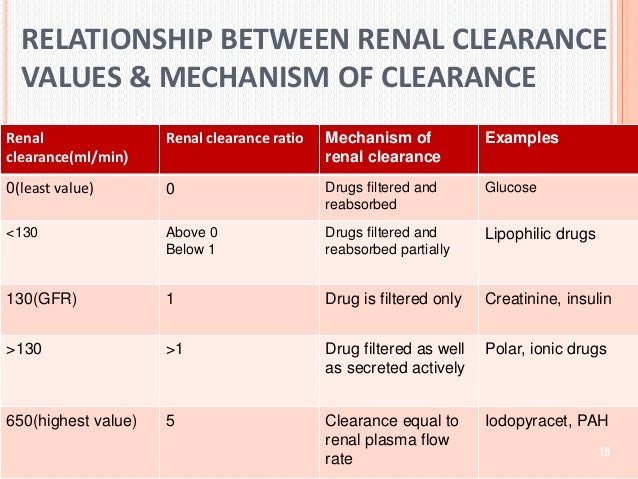 RELATIONSHIP BETWEEN RENAL CLEARANCE VALUES & MECHANISM OF CLEARANCE

| Renal clearance(ml/min) | Renal clearance ratio | Mechanism of renal clearance | Examples |
|---|---|---|---|
| 0(least value) | 0 | Drugs filtered and reabsorbed | Glucose |
| <130 | Above 0 Below 1 | Drugs filtered and reabsorbed partially | Lipophilic drugs |
| 130(GFR) | 1 | Drug is filtered only | Creatinine, insulin |
| >130 | >1 | Drug filtered as well as secreted actively | Polar, ionic drugs |
| 650(highest value) | 5 | Clearance equal to renal plasma flow rate | Iodopyracet, PAH |

15